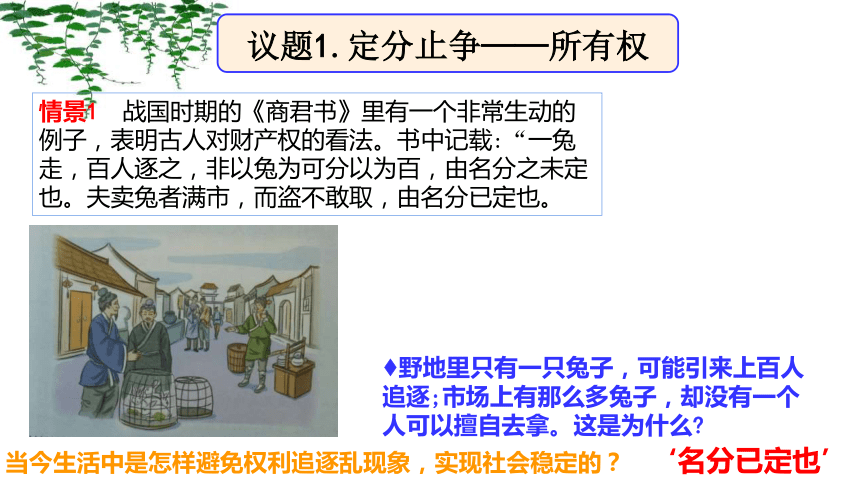 议题1. 定分止争——所有权

情景1 战国时期的《商君书》里有一个非常生动的例子，表明古人对财产权的看法。书中记载：“一兔走，百人逐之，非以兔为可分以为百，由名分之未定也。夫卖兔者满市，而盗不敢取，由名分已定也。

♦野地里只有一只兔子，可能引来上百人追逐；市场上有那么多兔子，却没有一个人可以擅自去拿。这是为什么？

当今生活中是怎样避免权利追逐乱现象，实现社会稳定的？

‘名分已定也’